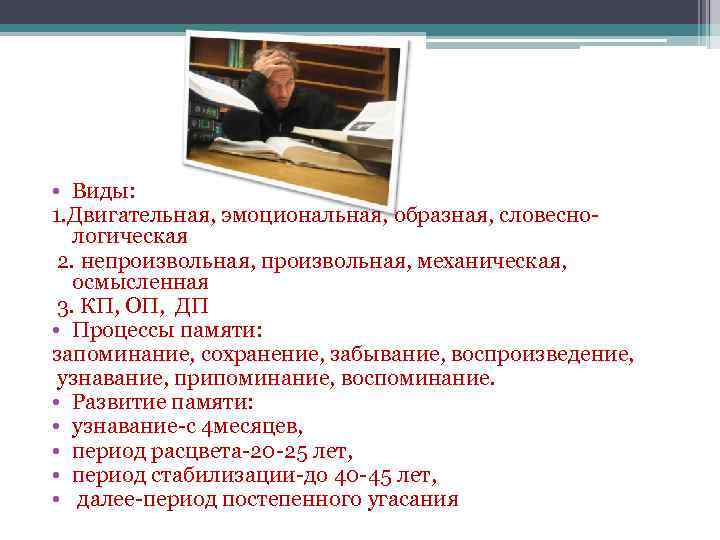 • Виды:
1.Двигательная, эмоциональная, образная, словесно-логическая
2. непроизвольная, произвольная, механическая, осмысленная
3. КП, ОП, ДП
• Процессы памяти:
запоминание, сохранение, забывание, воспроизведение, узнавание, припоминание, воспоминание.
• Развитие памяти:
• узнавание-с 4месяцев,
• период расцвета-20-25 лет,
• период стабилизации-до 40-45 лет,
• далее-период постепенного угасания